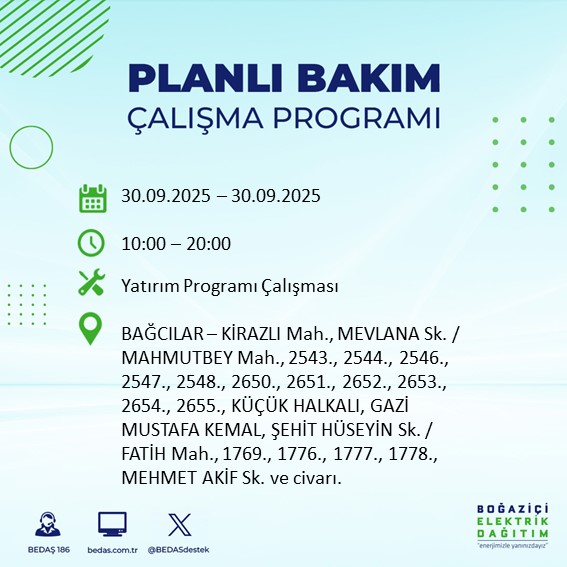 PLANLI BAKIM
ÇALIŞMA PROGRAMI

30.09.2025 – 30.09.2025

10:00 – 20:00

Yatırım Programı Çalışması

BAĞCILAR – KİRAZLI Mah., MEVLANA Sk. / MAHMUTBEY Mah., 2543., 2544., 2546., 2547., 2548., 2650., 2651., 2652., 2653., 2654., 2655., KÜÇÜK HALKALI, GAZİ MUSTAFA KEMAL, ŞEHİT HÜSEYİN Sk. / FATİH Mah., 1769., 1776., 1777., 1778., MEHMET AKİF Sk. ve civarı.

BEDAŞ 186

bedas.com.tr

@BEDASdestek

BOĞAZİÇİ
ELEKTRİK
DAĞITIM
"enerjimizle yanınızdayız"